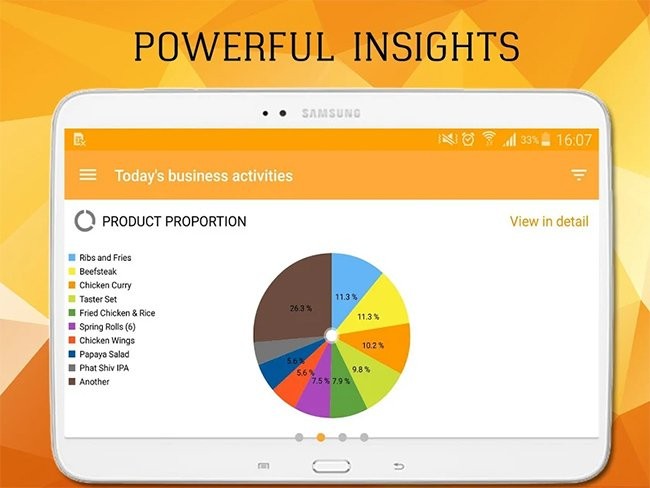 POWERFUL INSIGHTS

SAMSUNG

33% 16:07

Today's business activities

PRODUCT PROPORTION

View in detail

Ribs and Fries
Beefsteak
Chicken Curry
Taster Set
Fried Chicken & Rice
Spring Rolls (6)
Chicken Wings
Papaya Salad
Phat Shiv IPA
Another

11.3 %
11.3 %
10.2 %
9.8 %
7.9 %
7.5 %
5.6 %
5.6 %
26.3 %